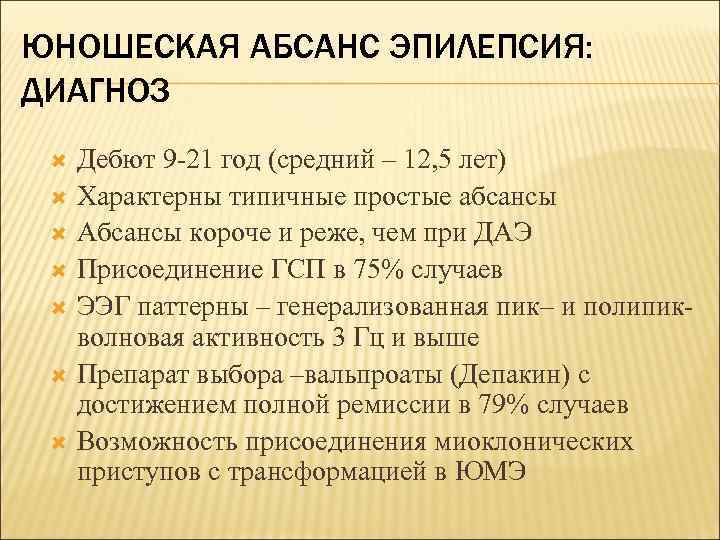 ЮНОШЕСКАЯ АБСАНС ЭПИЛЕПСИЯ: ДИАГНОЗ

Дебют 9-21 год (средний – 12,5 лет)
Характерны типичные простые абсансы
Абсансы короче и реже, чем при ДАЭ
Присоединение ГСП в 75% случаев
ЭЭГ паттерны – генерализованная пик– и полипик-волновая активность 3 Гц и выше
Препарат выбора –вальпроаты (Депакин) с достижением полной ремиссии в 79% случаев
Возможность присоединения миоклонических приступов с трансформацией в ЮМЭ